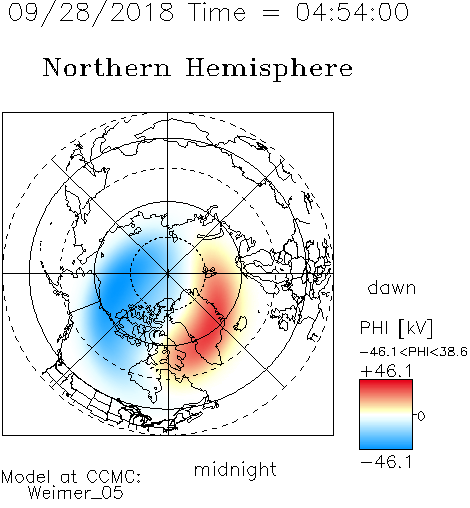 09/28/2018 Time = 04:54:00

Northern Hemisphere

dawn

PHI [kV]

−46.1<PHI<38.6

+46.1

0

−46.1

midnight

Model at CCMC:
Weimer_05